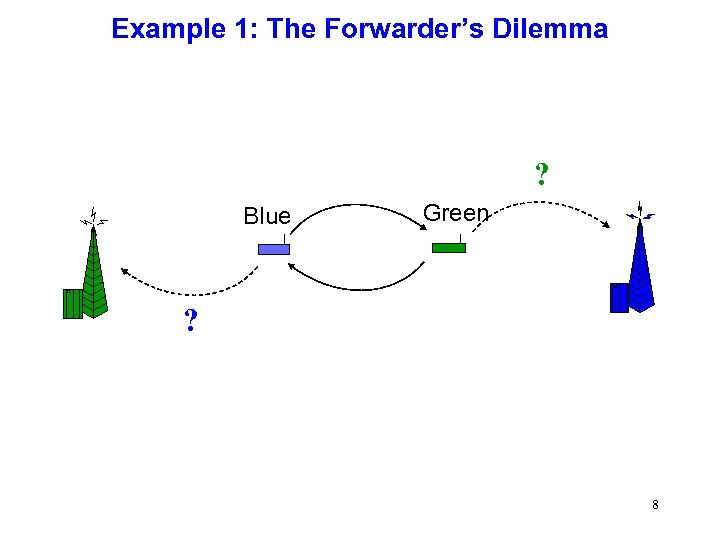 Example 1: The Forwarder's Dilemma

?

Blue

Green

?

8